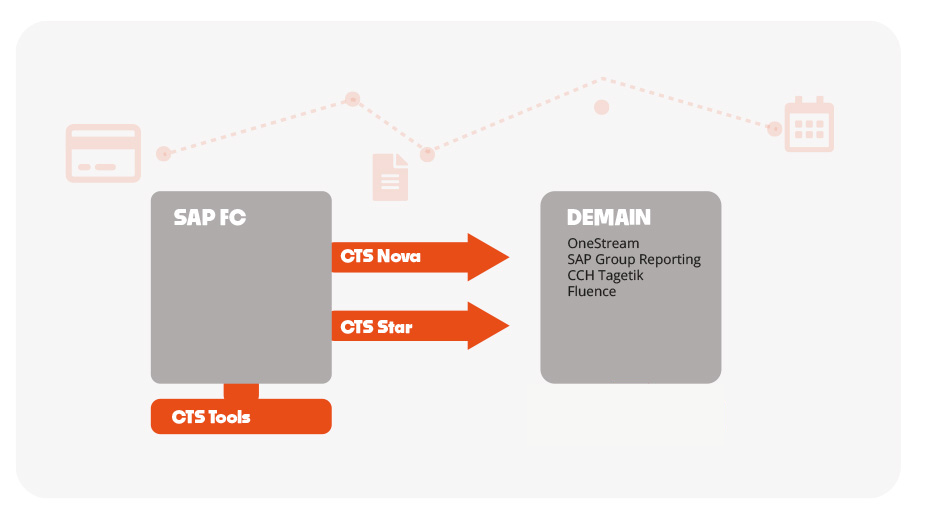 SAP FC

CTS Nova

CTS Star

CTS Tools

DEMAIN

OneStream
SAP Group Reporting
CCH Tagetik
Fluence